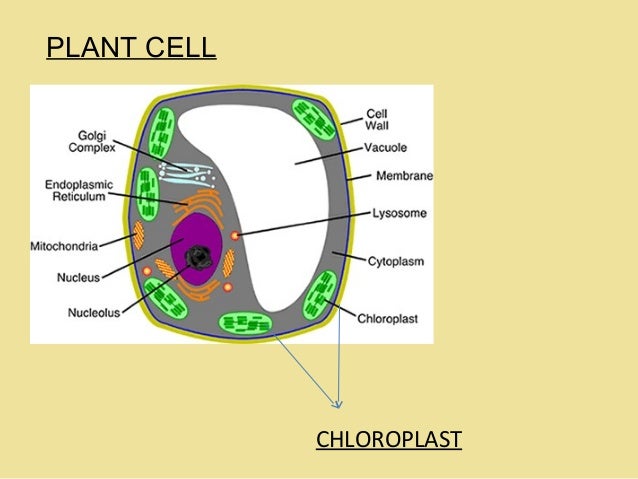 PLANT CELL

Golgi Complex

Endoplasmic Reticulum

Mitochondria

Nucleus

Nucleolus

Cell Wall

Vacuole

Membrane

Lysosome

Cytoplasm

Chloroplast

CHLOROPLAST